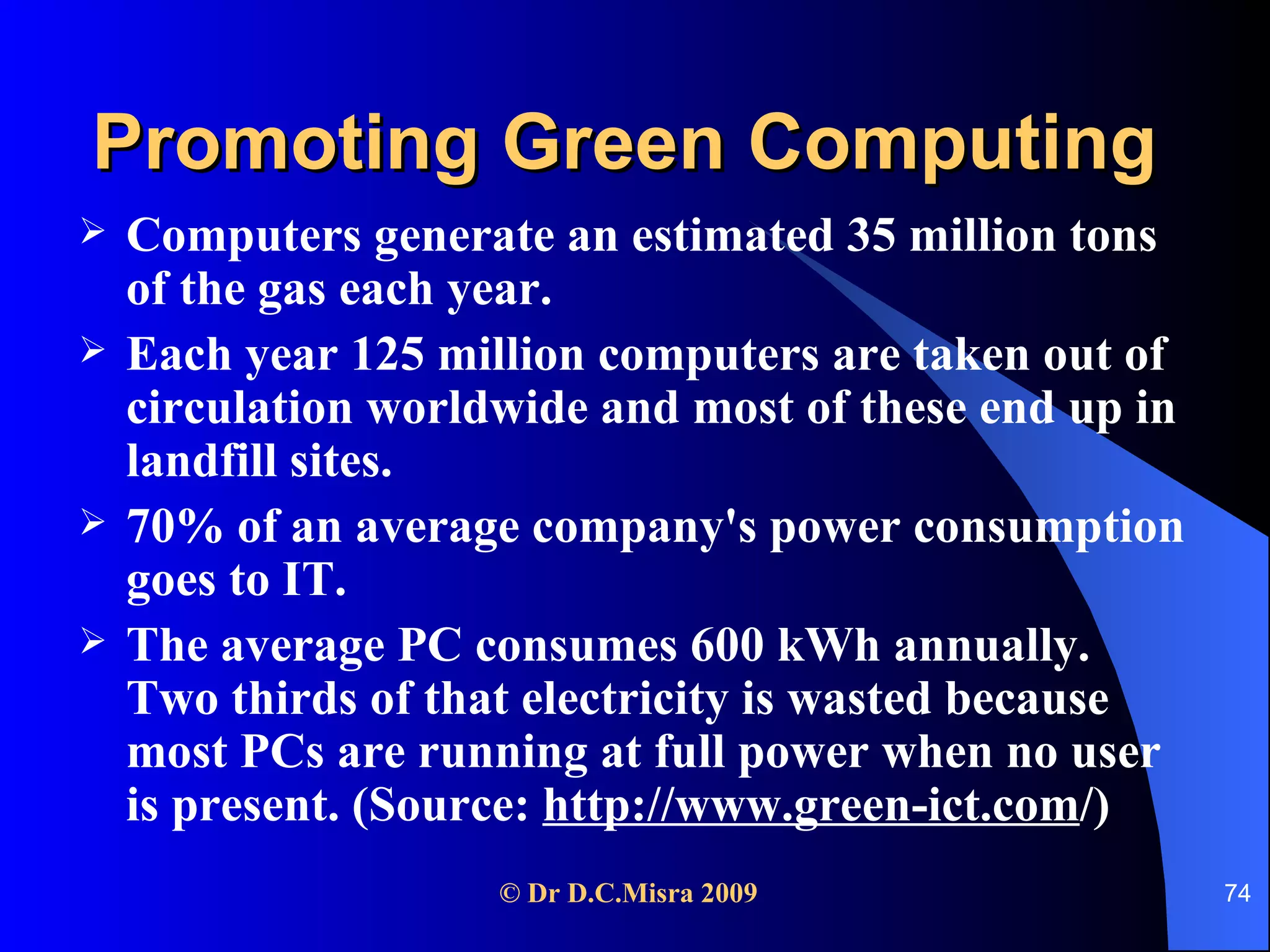 Promoting Green Computing

➢ Computers generate an estimated 35 million tons of the gas each year.

➢ Each year 125 million computers are taken out of circulation worldwide and most of these end up in landfill sites.

➢ 70% of an average company's power consumption goes to IT.

➢ The average PC consumes 600 kWh annually. Two thirds of that electricity is wasted because most PCs are running at full power when no user is present. (Source: http://www.green-ict.com/)

© Dr D.C.Misra 2009

74